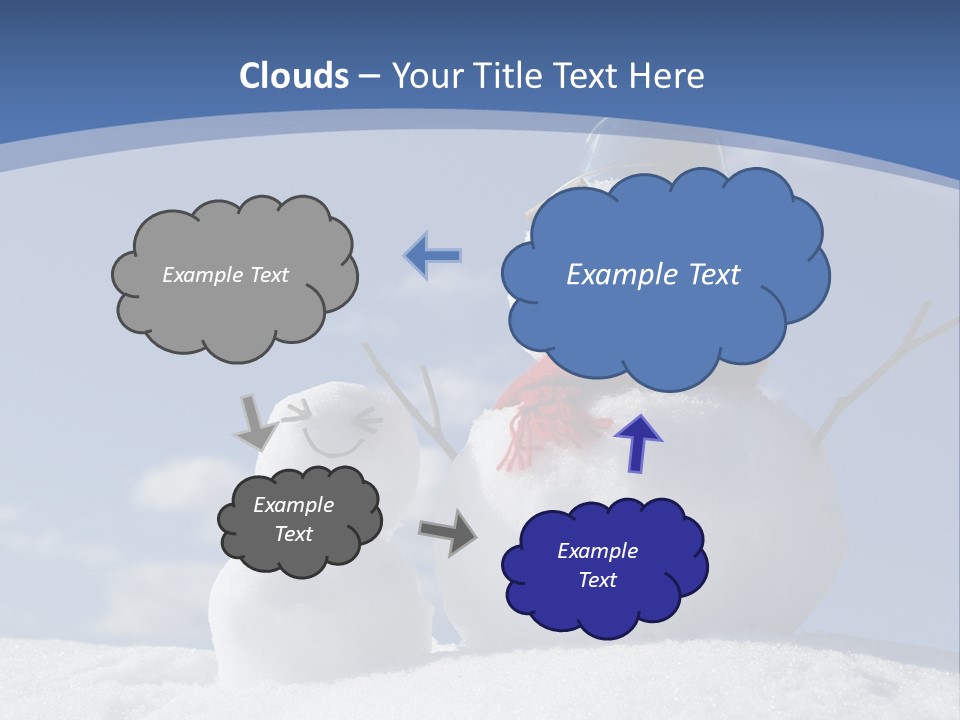 Clouds – Your Title Text Here

Example Text

Example Text

Example Text

Example Text